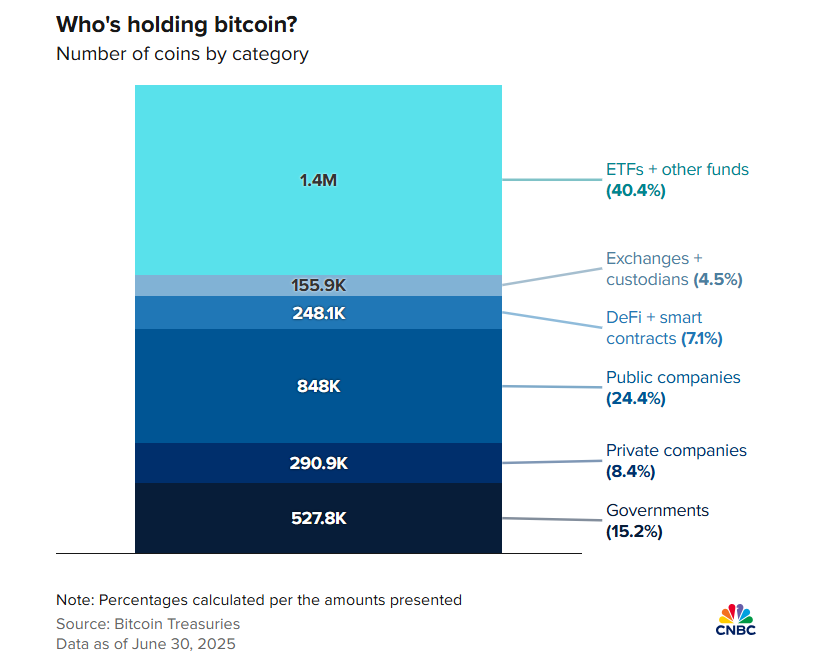 Who's holding bitcoin?
Number of coins by category

1.4M
155.9K
248.1K
848K
290.9K
527.8K

ETFs + other funds (40.4%)

Exchanges + custodians (4.5%)

DeFi + smart contracts (7.1%)

Public companies (24.4%)

Private companies (8.4%)

Governments (15.2%)

Note: Percentages calculated per the amounts presented
Source: Bitcoin Treasuries
Data as of June 30, 2025

CNBC